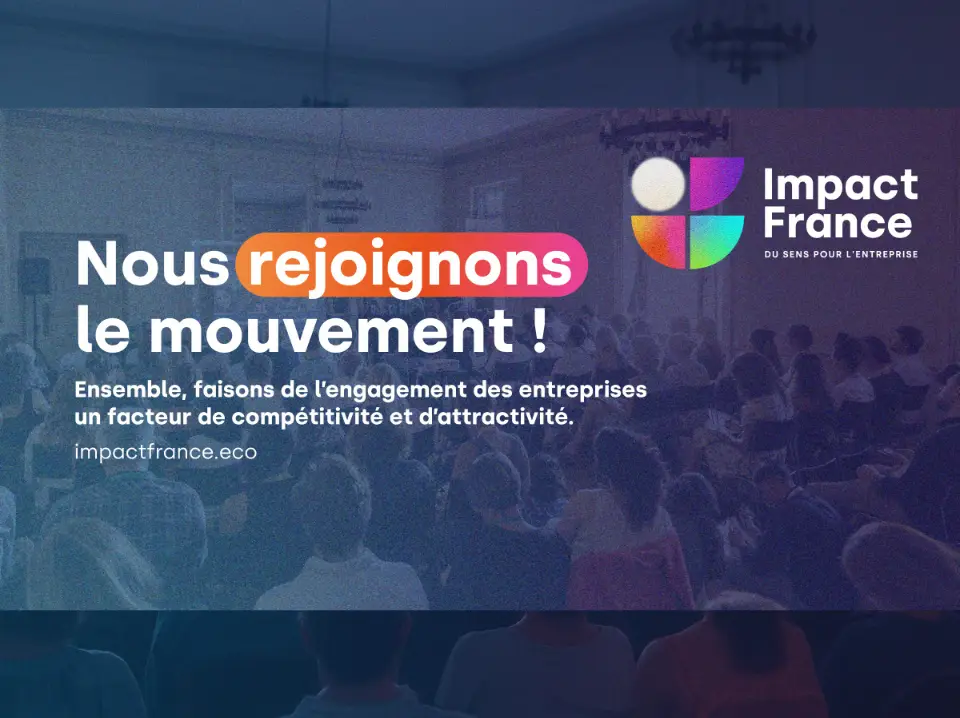 Impact France
DU SENS POUR L'ENTREPRISE

Nous rejoignons le mouvement !

Ensemble, faisons de l'engagement des entreprises un facteur de compétitivité et d'attractivité.

impactfrance.eco